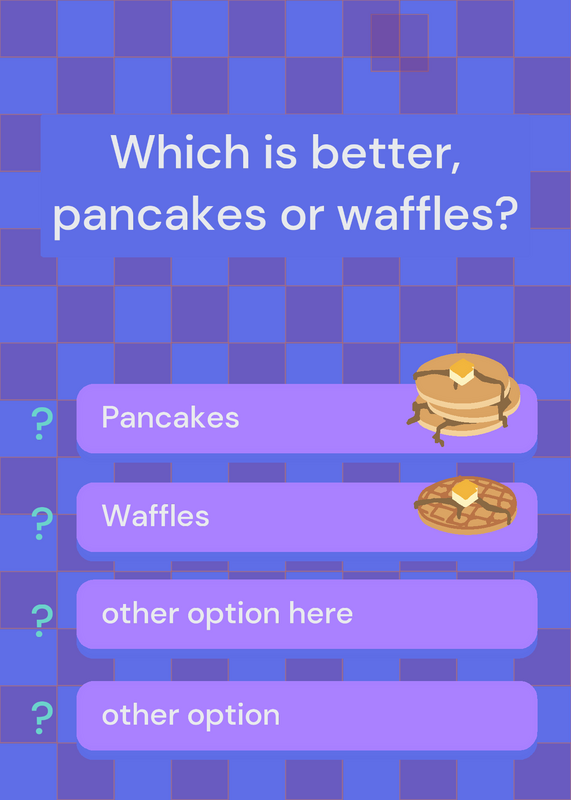 Which is better, pancakes or waffles?

? Pancakes

? Waffles

? other option here

? other option